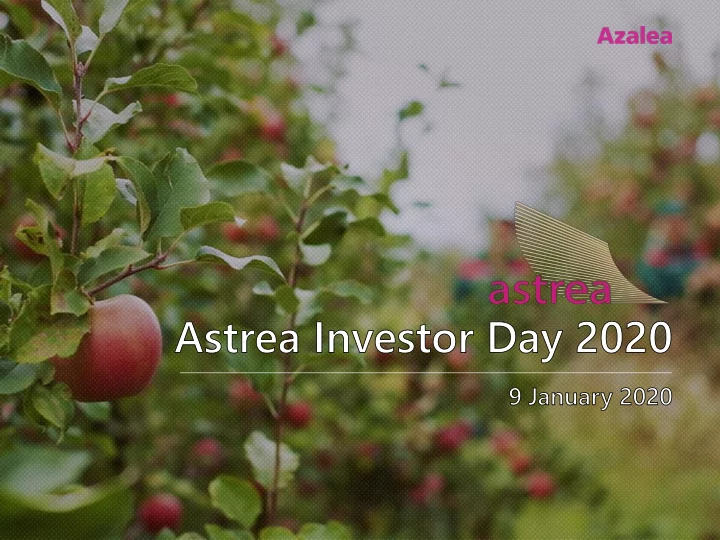 Azalea

astrea

Astrea Investor Day 2020

9 January 2020